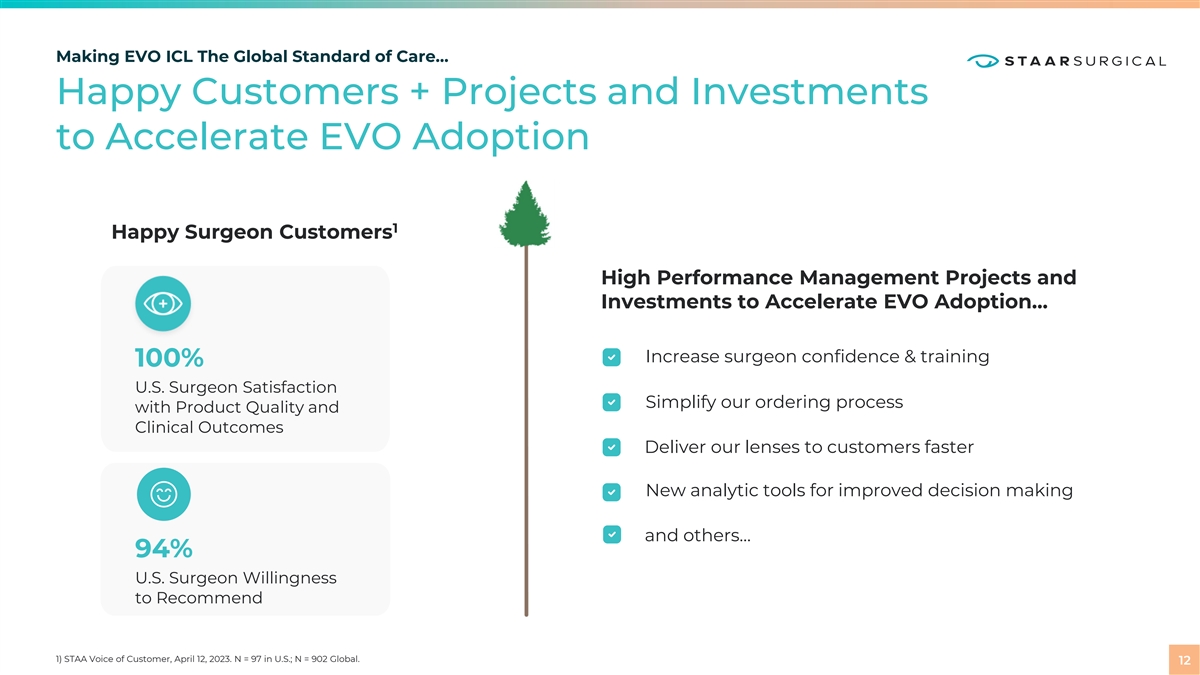 Making EVO ICL The Global Standard of Care…

STAARSURGICAL

Happy Customers + Projects and Investments to Accelerate EVO Adoption

Happy Surgeon Customers$^1$

100%

U.S. Surgeon Satisfaction with Product Quality and Clinical Outcomes

94%

U.S. Surgeon Willingness to Recommend

High Performance Management Projects and Investments to Accelerate EVO Adoption…

Increase surgeon confidence & training

Simplify our ordering process

Deliver our lenses to customers faster

New analytic tools for improved decision making

and others…

1) STAA Voice of Customer, April 12, 2023. N = 97 in U.S.; N = 902 Global.

12